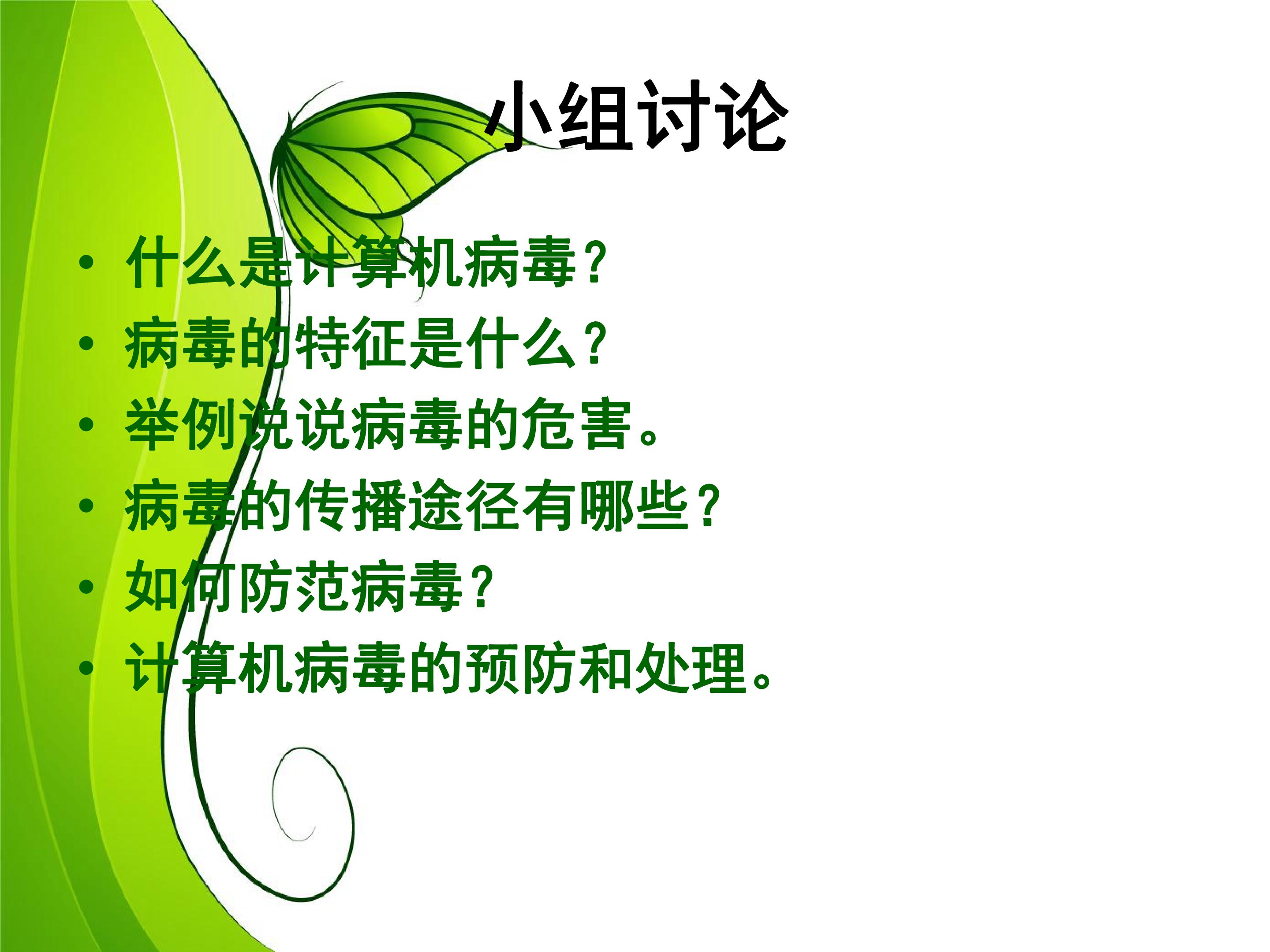 小组讨论

• 什么是计算机病毒?
• 病毒的特征是什么?
• 举例说说病毒的危害。
• 病毒的传播途径有哪些?
• 如何防范病毒?
• 计算机病毒的预防和处理。